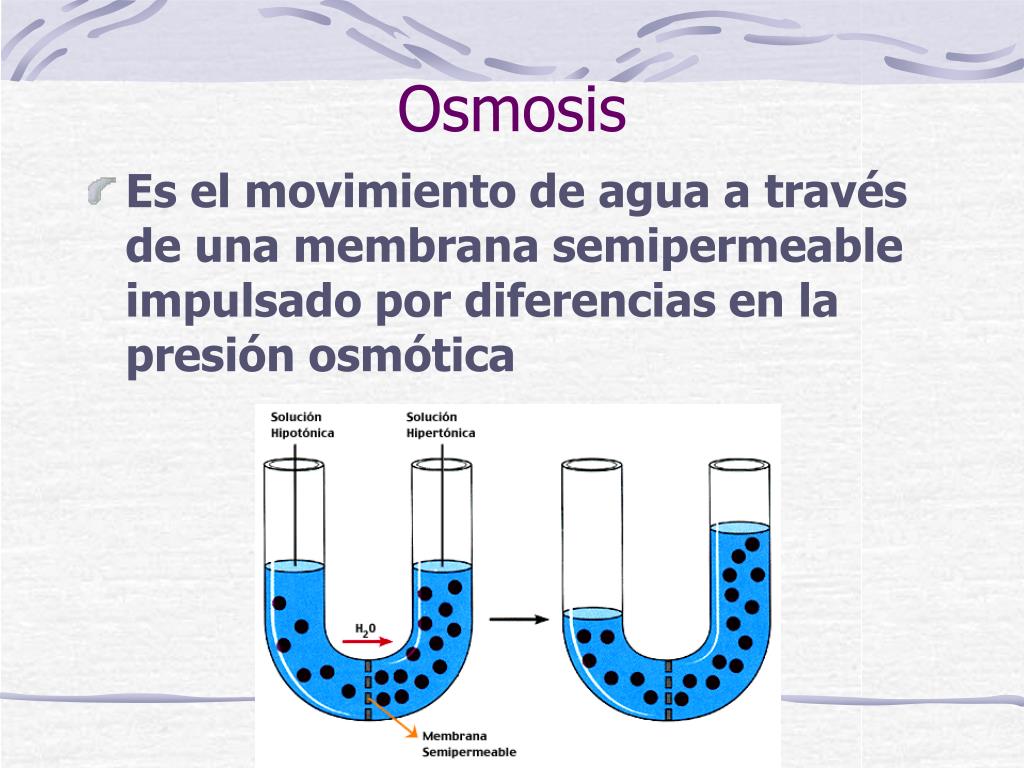 Osmosis

Es el movimiento de agua a través de una membrana semipermeable impulsado por diferencias en la presión osmótica

Solución Hipotónica

Solución Hipertónica

$H_2O$

Membrana Semipermeable